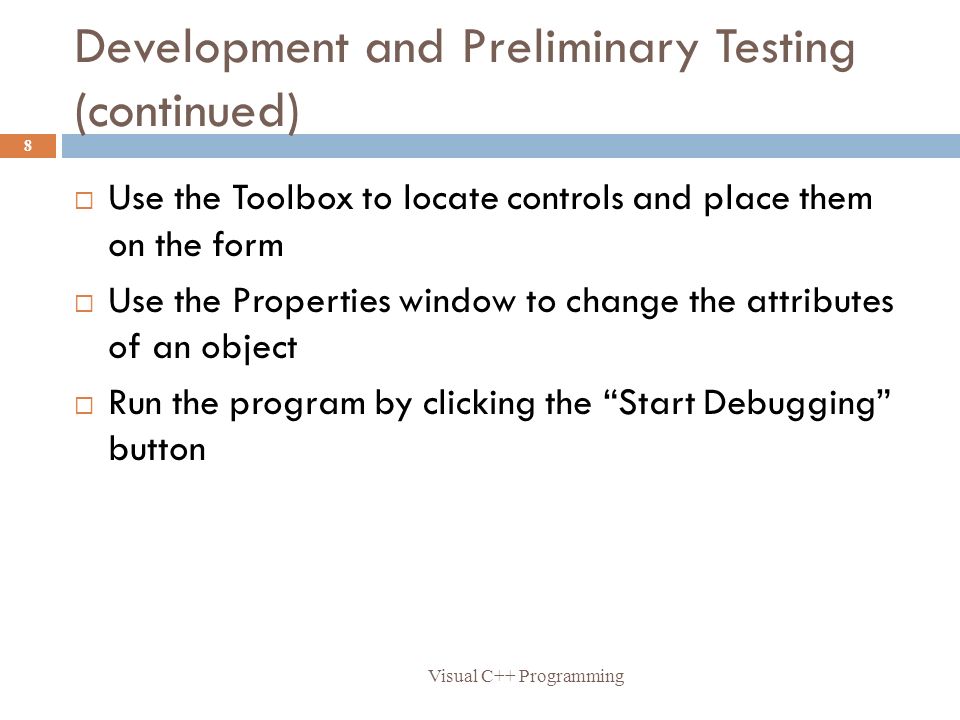 Development and Preliminary Testing (continued)

8

□ Use the Toolbox to locate controls and place them on the form

□ Use the Properties window to change the attributes of an object

□ Run the program by clicking the “Start Debugging” button

Visual C++ Programming